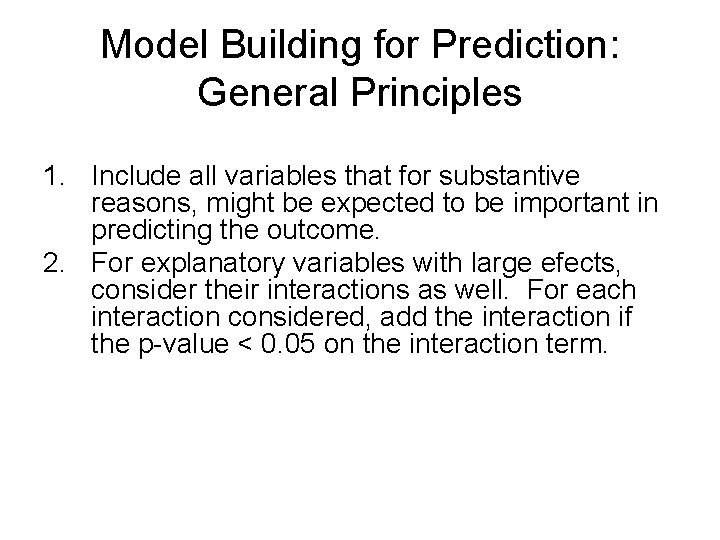 Model Building for Prediction: General Principles

1. Include all variables that for substantive reasons, might be expected to be important in predicting the outcome.
2. For explanatory variables with large efects, consider their interactions as well. For each interaction considered, add the interaction if the p-value < 0.05 on the interaction term.